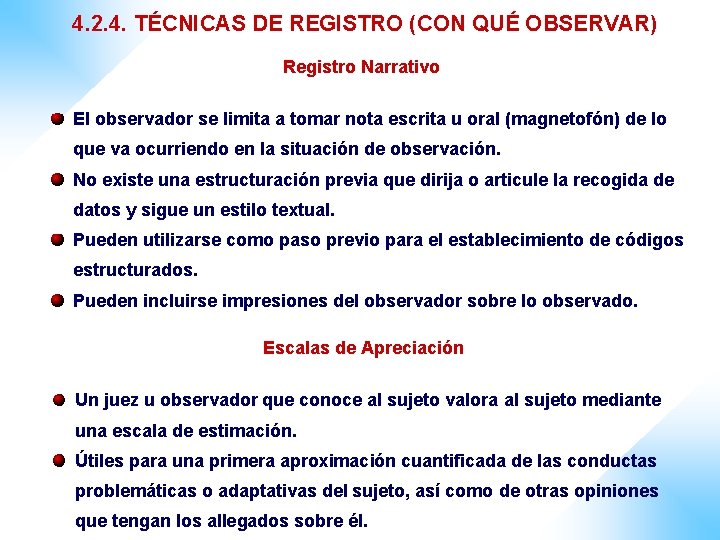 4.2.4. TÉCNICAS DE REGISTRO (CON QUÉ OBSERVAR)

Registro Narrativo

El observador se limita a tomar nota escrita u oral (magnetofón) de lo que va ocurriendo en la situación de observación.

No existe una estructuración previa que dirija o articule la recogida de datos y sigue un estilo textual.

Pueden utilizarse como paso previo para el establecimiento de códigos estructurados.

Pueden incluirse impresiones del observador sobre lo observado.

Escalas de Apreciación

Un juez u observador que conoce al sujeto valora al sujeto mediante una escala de estimación.

Útiles para una primera aproximación cuantificada de las conductas problemáticas o adaptativas del sujeto, así como de otras opiniones que tengan los allegados sobre él.